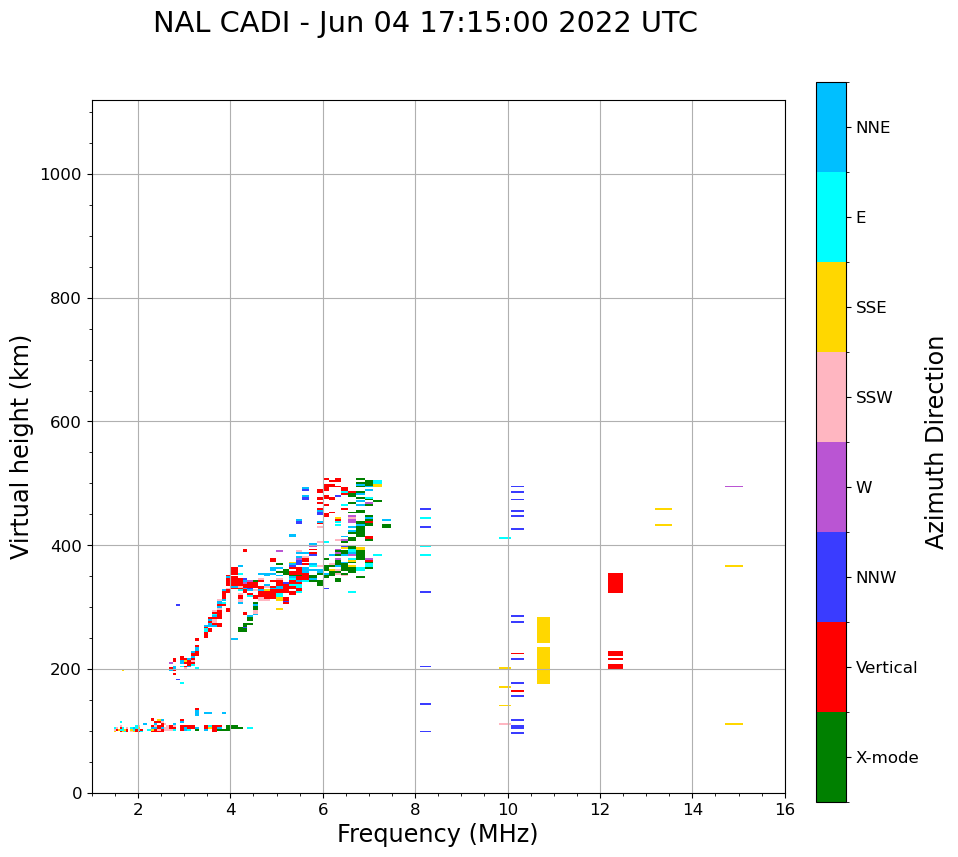 NAL CADI - Jun 04 17:15:00 2022 UTC

Virtual height (km)

1000
800
600
400
200
0

2
4
6
8
10
12
14
16

Frequency (MHz)

NNE
E
SSE
SSW
W
NNW
Vertical
X-mode

Azimuth Direction